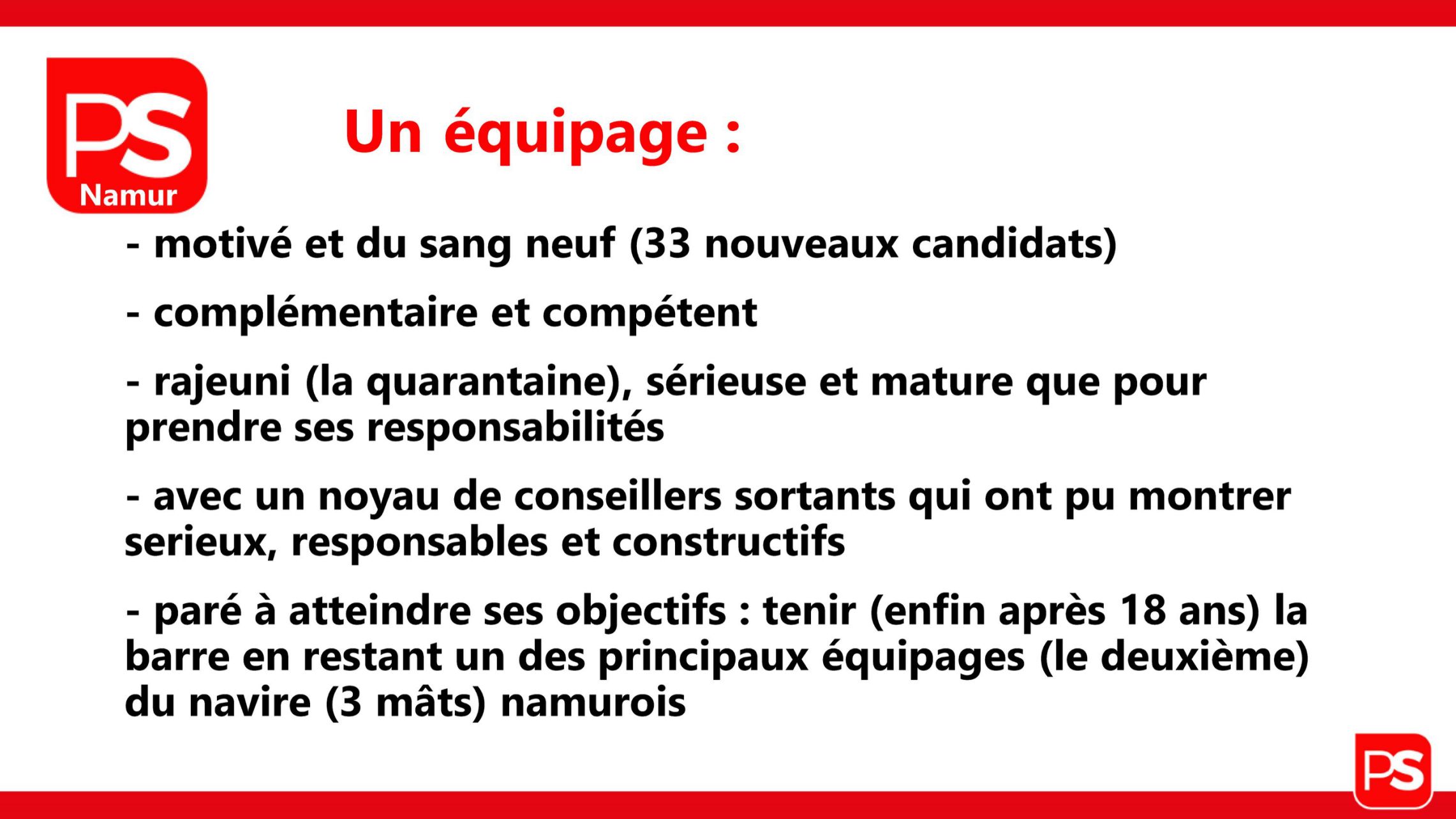 PS
Namur

Un équipage :

- motivé et du sang neuf (33 nouveaux candidats)

- complémentaire et compétent

- rajeuni (la quarantaine), sérieuse et mature que pour prendre ses responsabilités

- avec un noyau de conseillers sortants qui ont pu montrer serieux, responsables et constructifs

- paré à atteindre ses objectifs : tenir (enfin après 18 ans) la barre en restant un des principaux équipages (le deuxième) du navire (3 mâts) namurois

PS